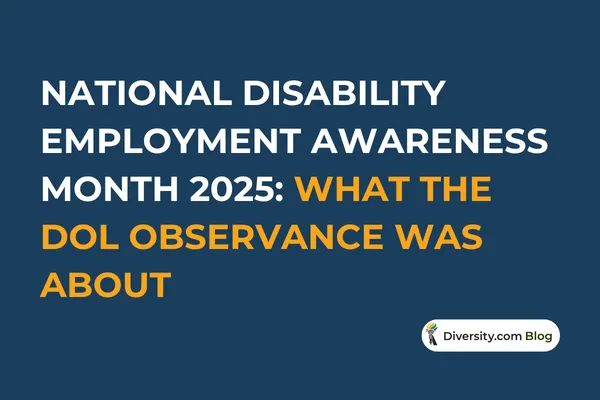 NATIONAL DISABILITY EMPLOYMENT AWARENESS MONTH 2025: WHAT THE DOL OBSERVANCE WAS ABOUT

Diversity.com Blog